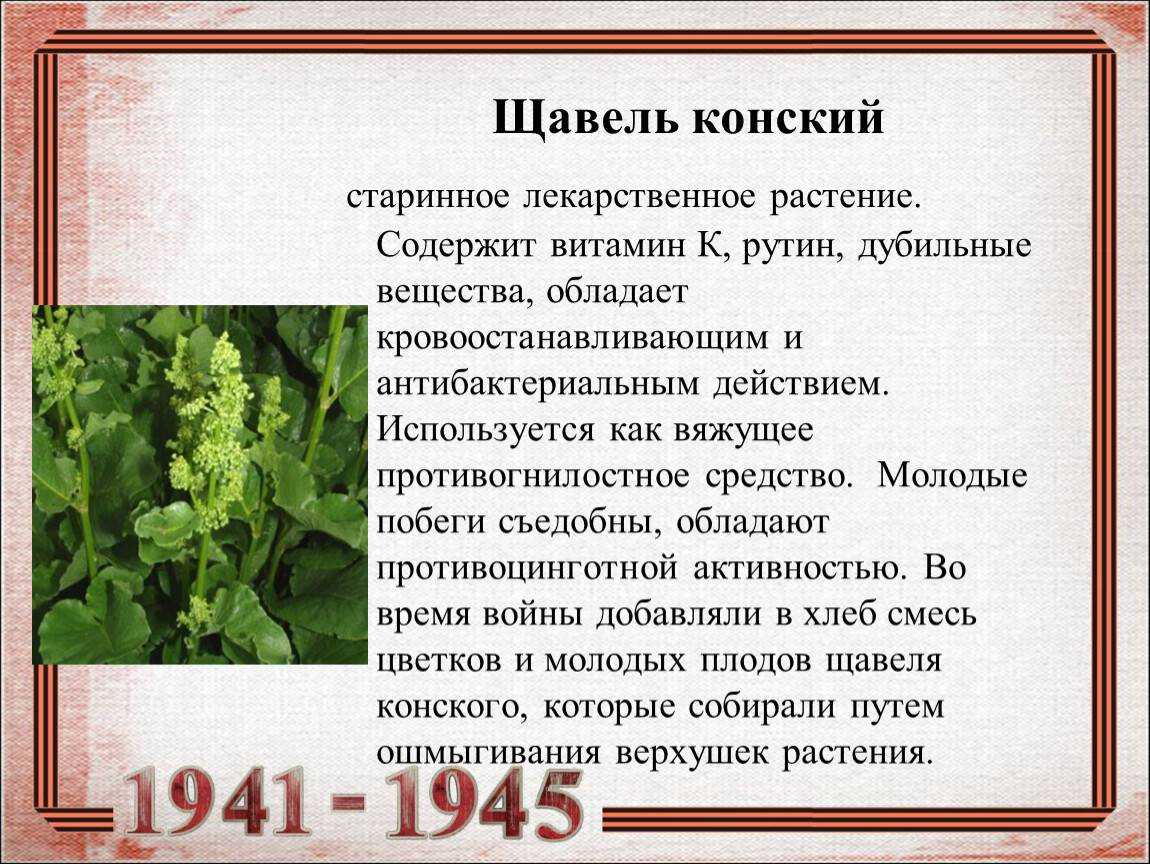 Щавель конский

старинное лекарственное растение. Содержит витамин К, рутин, дубильные вещества, обладает кровоостанавливающим и антибактериальным действием. Используется как вяжущее противогнилостное средство. Молодые побеги съедобны, обладают противоцинготной активностью. Во время войны добавляли в хлеб смесь цветков и молодых плодов щавеля конского, которые собирали путем ошмыгивания верхушек растения.

1941 - 1945